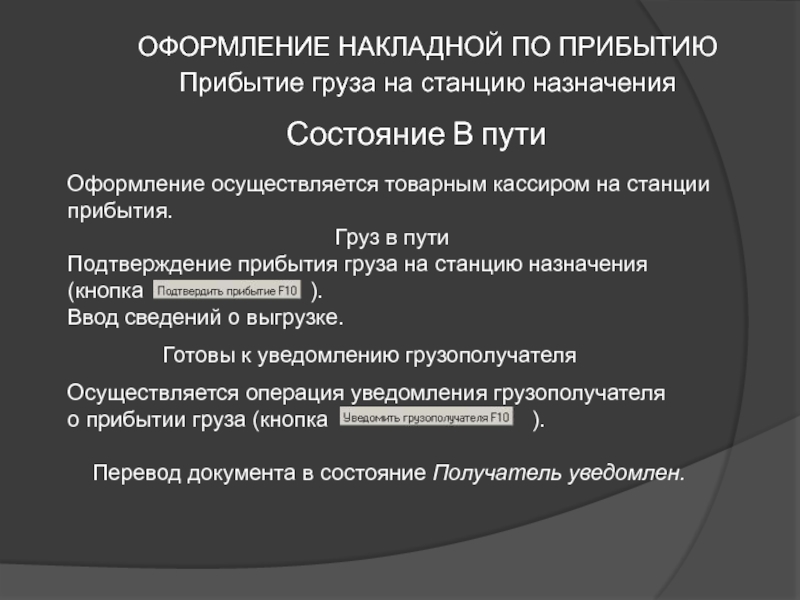 ОФОРМЛЕНИЕ НАКЛАДНОЙ ПО ПРИБЫТИЮ
Прибытие груза на станцию назначения

Состояние В пути

Оформление осуществляется товарным кассиром на станции прибытия.

Груз в пути

Подтверждение прибытия груза на станцию назначения (кнопка Подтвердить прибытие F10 ).
Ввод сведений о выгрузке.

Готовы к уведомлению грузополучателя

Осуществляется операция уведомления грузополучателя о прибытии груза (кнопка Уведомить грузополучателя F10 ).

Перевод документа в состояние Получатель уведомлен.